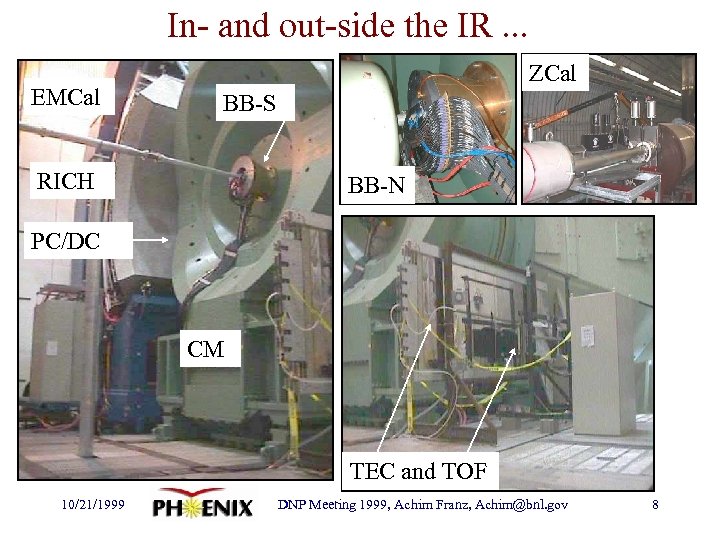 In- and out-side the IR ...

EMCal

BB-S

RICH

PC/DC

CM

BB-N

ZCal

TEC and TOF

10/21/1999

PHENIX

DNP Meeting 1999, Achim Franz, Achim@bnl.gov

8